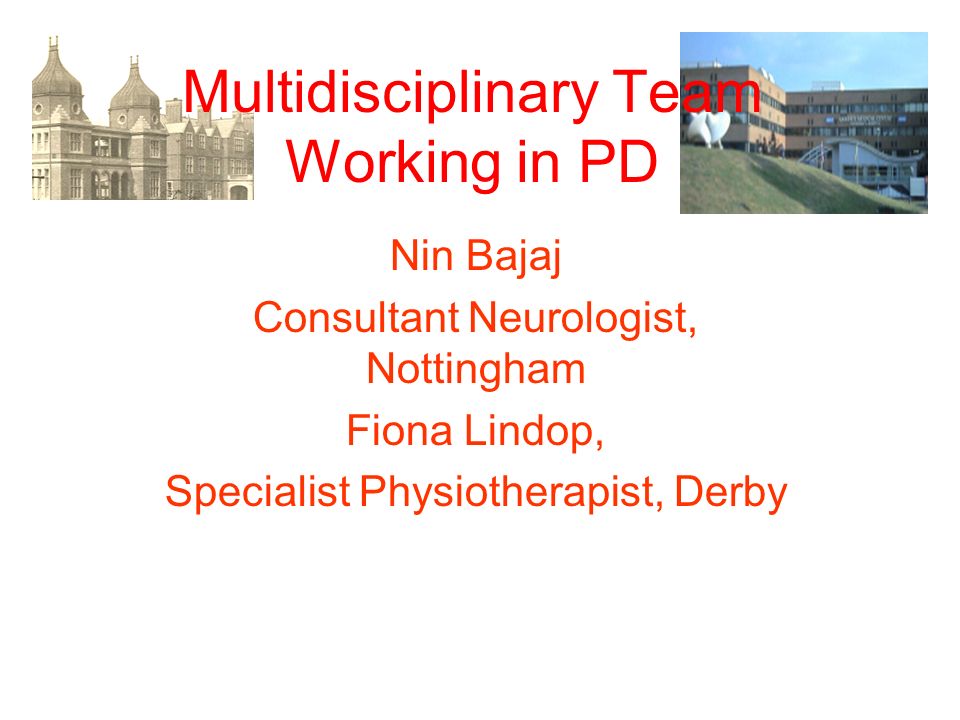 Multidisciplinary Team Working in PD

Nin Bajaj

Consultant Neurologist, Nottingham

Fiona Lindop,

Specialist Physiotherapist, Derby